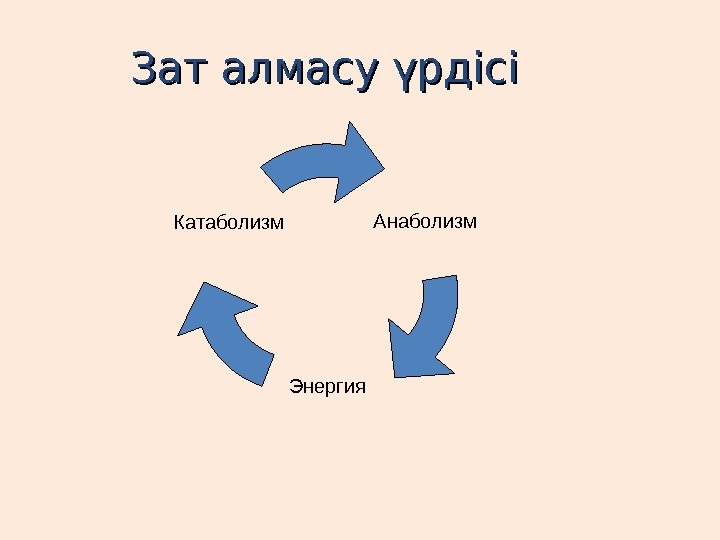 Зат алмасу үрдісі

Катаболизм

Анаболизм

Энергия